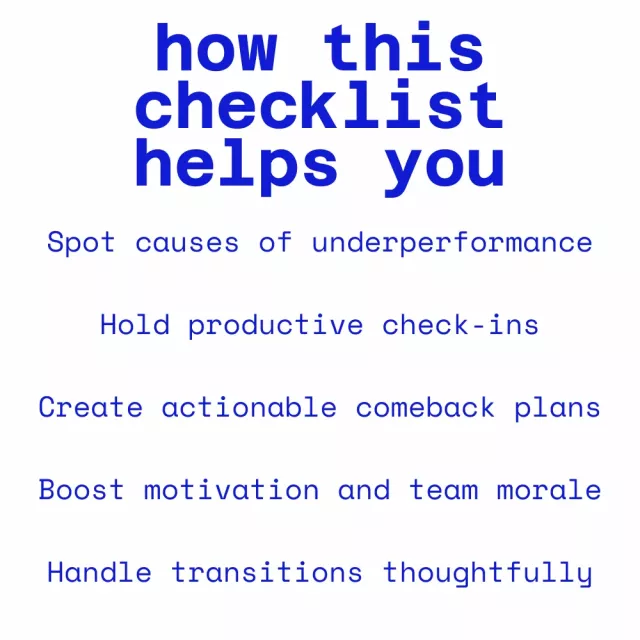 how this checklist helps you

Spot causes of underperformance

Hold productive check-ins

Create actionable comeback plans

Boost motivation and team morale

Handle transitions thoughtfully